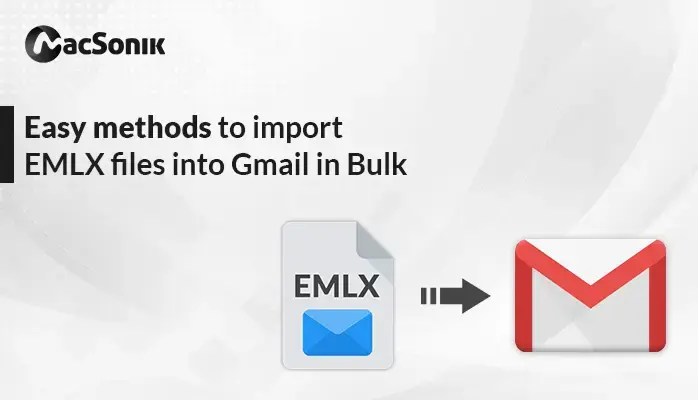 MacSonik

Easy methods to import EMLX files into Gmail in Bulk

EMLX